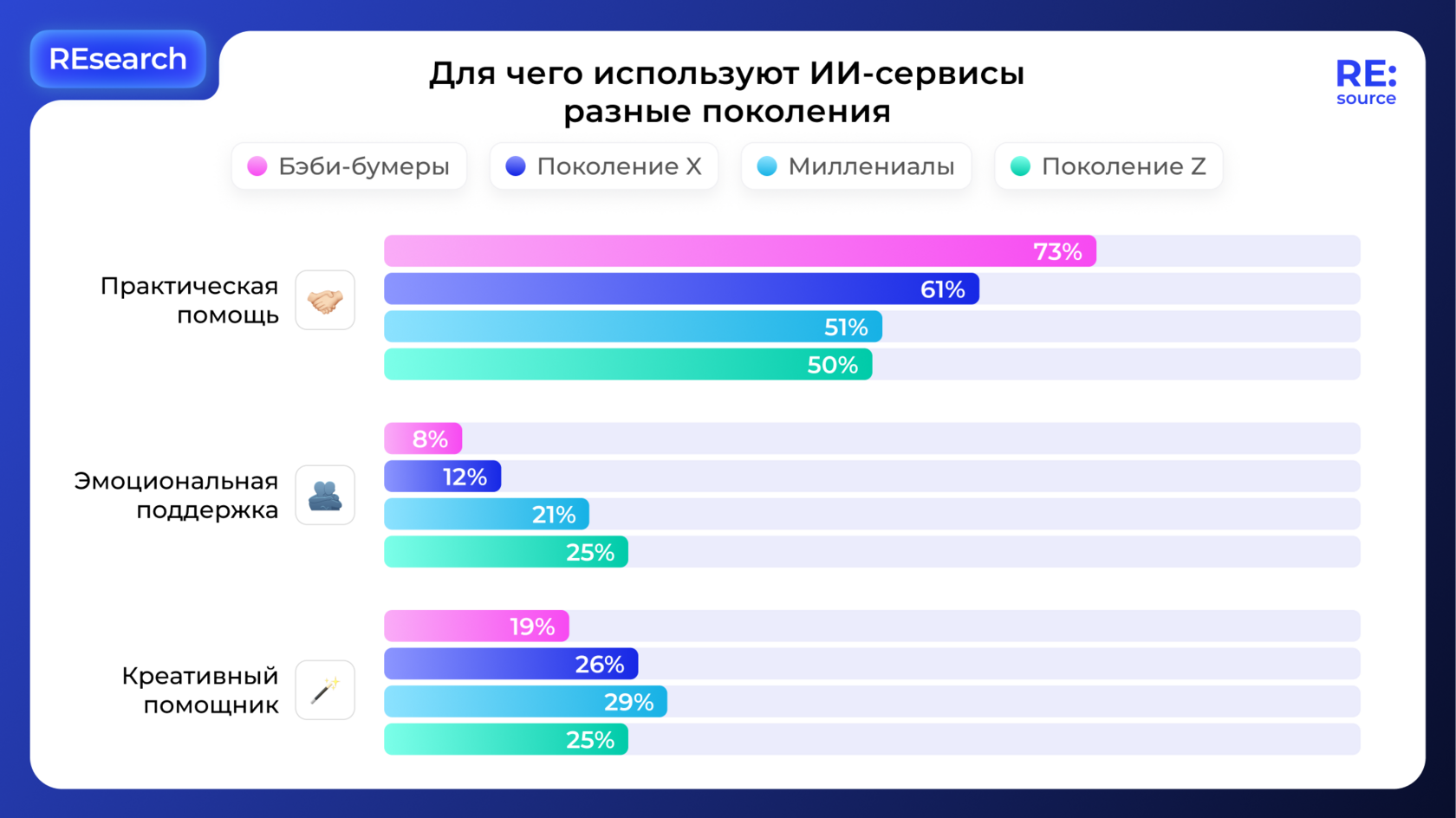 REsearch

Для чего используют ИИ-сервисы разные поколения

RE: source

Бэби-бумеры
Поколение X
Миллениалы
Поколение Z

Практическая помощь
73%
61%
51%
50%

Эмоциональная поддержка
8%
12%
21%
25%

Креативный помощник
19%
26%
29%
25%